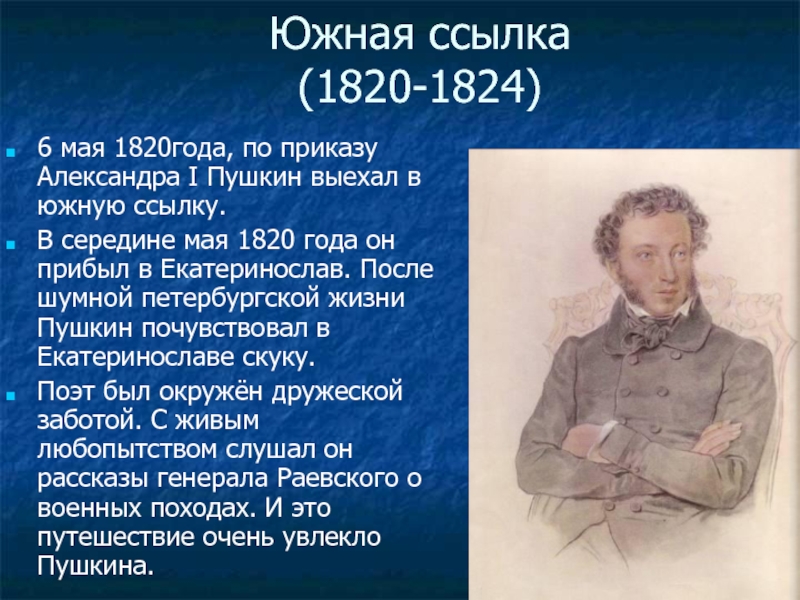 Южная ссылка
(1820-1824)

6 мая 1820года, по приказу Александра I Пушкин выехал в южную ссылку.

В середине мая 1820 года он прибыл в Екатеринослав. После шумной петербургской жизни Пушкин почувствовал в Екатеринославе скуку.

Поэт был окружён дружеской заботой. С живым любопытством слушал он рассказы генерала Раевского о военных походах. И это путешествие очень увлекло Пушкина.